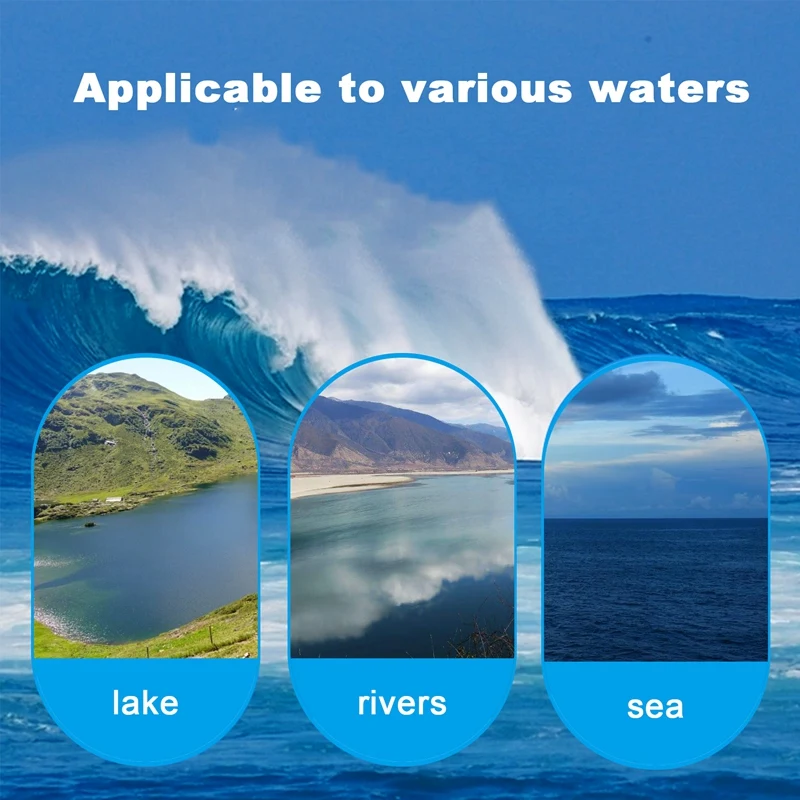 Applicable to various waters

lake

rivers

sea